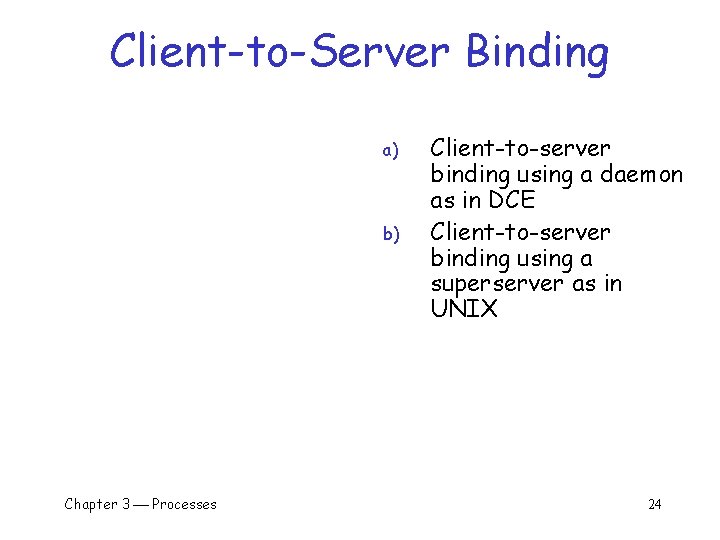 Client-to-Server Binding

a) Client-to-server binding using a daemon as in DCE

b) Client-to-server binding using a superserver as in UNIX

Chapter 3 — Processes

24